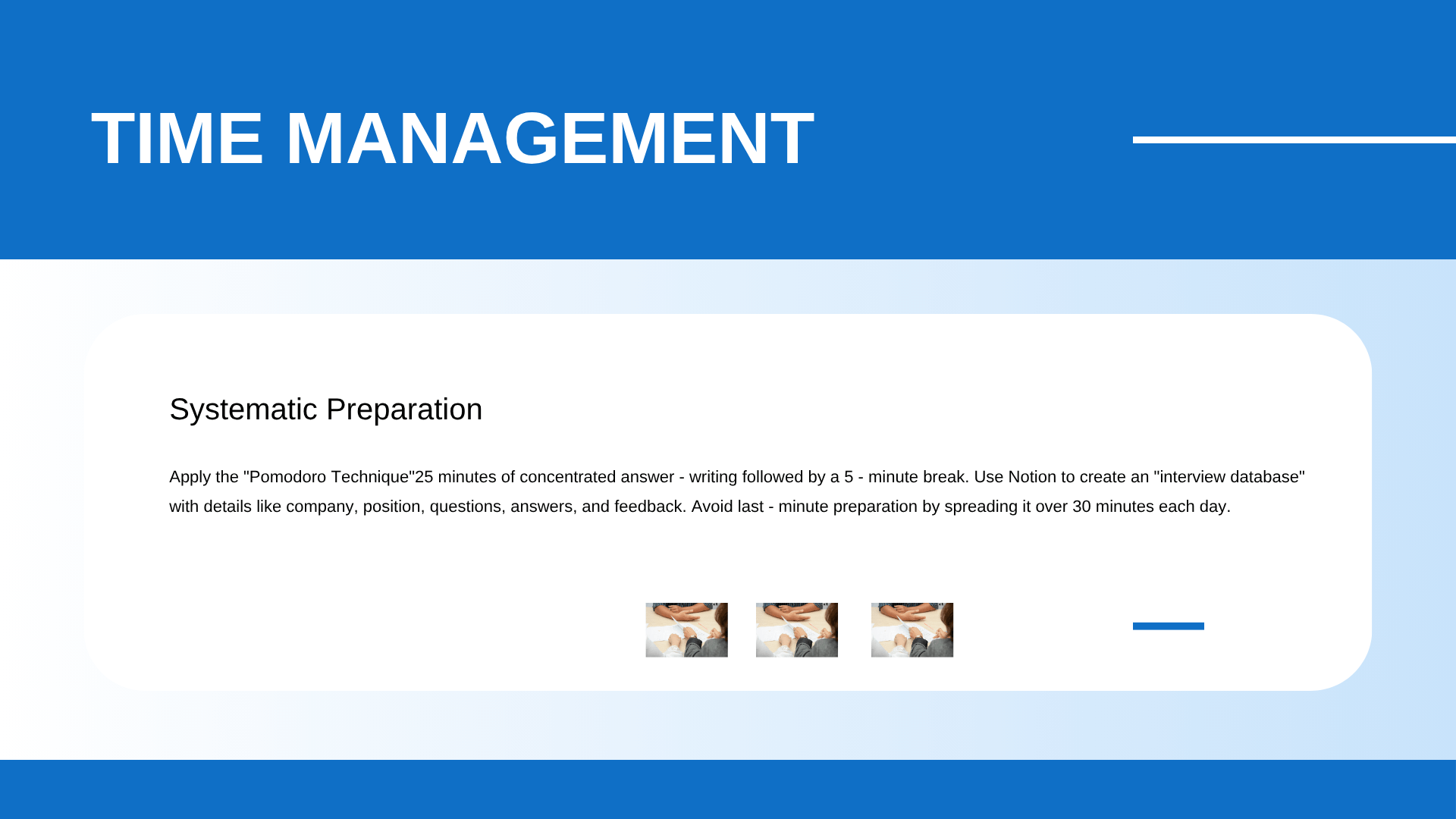 TIME MANAGEMENT

Systematic Preparation

Apply the "Pomodoro Technique"25 minutes of concentrated answer - writing followed by a 5 - minute break. Use Notion to create an "interview database" with details like company, position, questions, answers, and feedback. Avoid last - minute preparation by spreading it over 30 minutes each day.